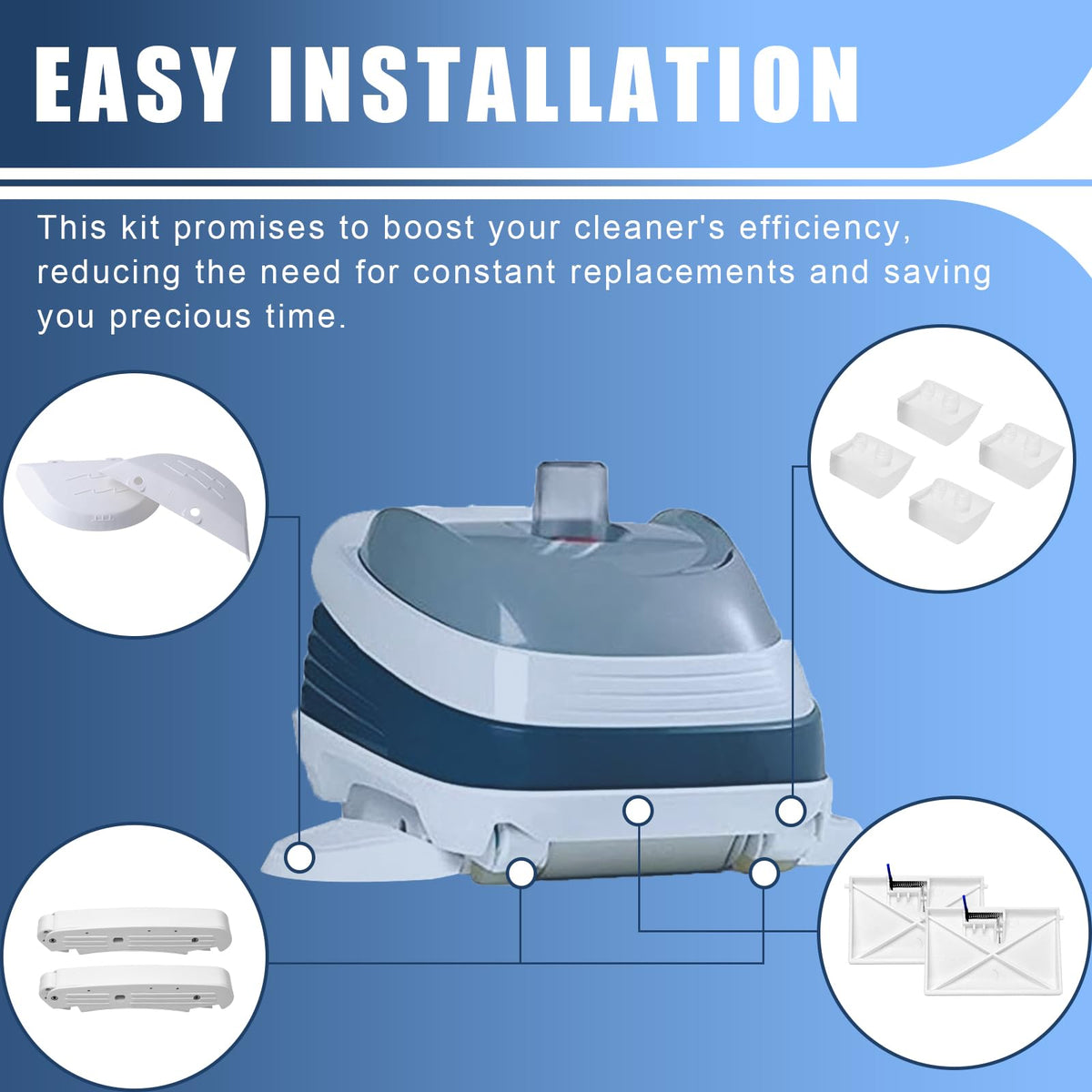 EASY INSTALLATION

This kit promises to boost your cleaner's efficiency, reducing the need for constant replacements and saving you precious time.